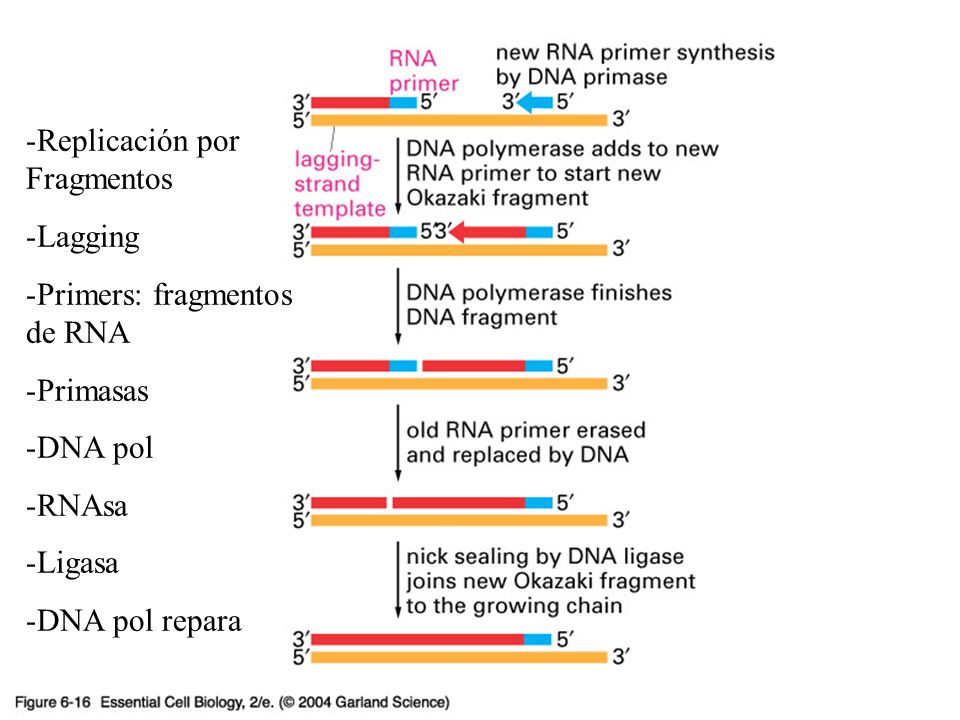 -Replicación por Fragmentos

-Lagging

-Primers: fragmentos de RNA

-Primasas

-DNA pol

-RNAsa

-Ligasa

-DNA pol repara

RNA primer

new RNA primer synthesis by DNA primase

3′ 5′ 3′ 5′
5′ 3′

lagging-strand template

DNA polymerase adds to new RNA primer to start new Okazaki fragment

3′ 5′ 3′ 5′
5′ 3′

DNA polymerase finishes DNA fragment

3′ 5′
5′ 3′

old RNA primer erased and replaced by DNA

3′ 5′
5′ 3′

nick sealing by DNA ligase joins new Okazaki fragment to the growing chain

3′ 5′
5′ 3′

Figure 6-16 Essential Cell Biology, 2/e. (© 2004 Garland Science)